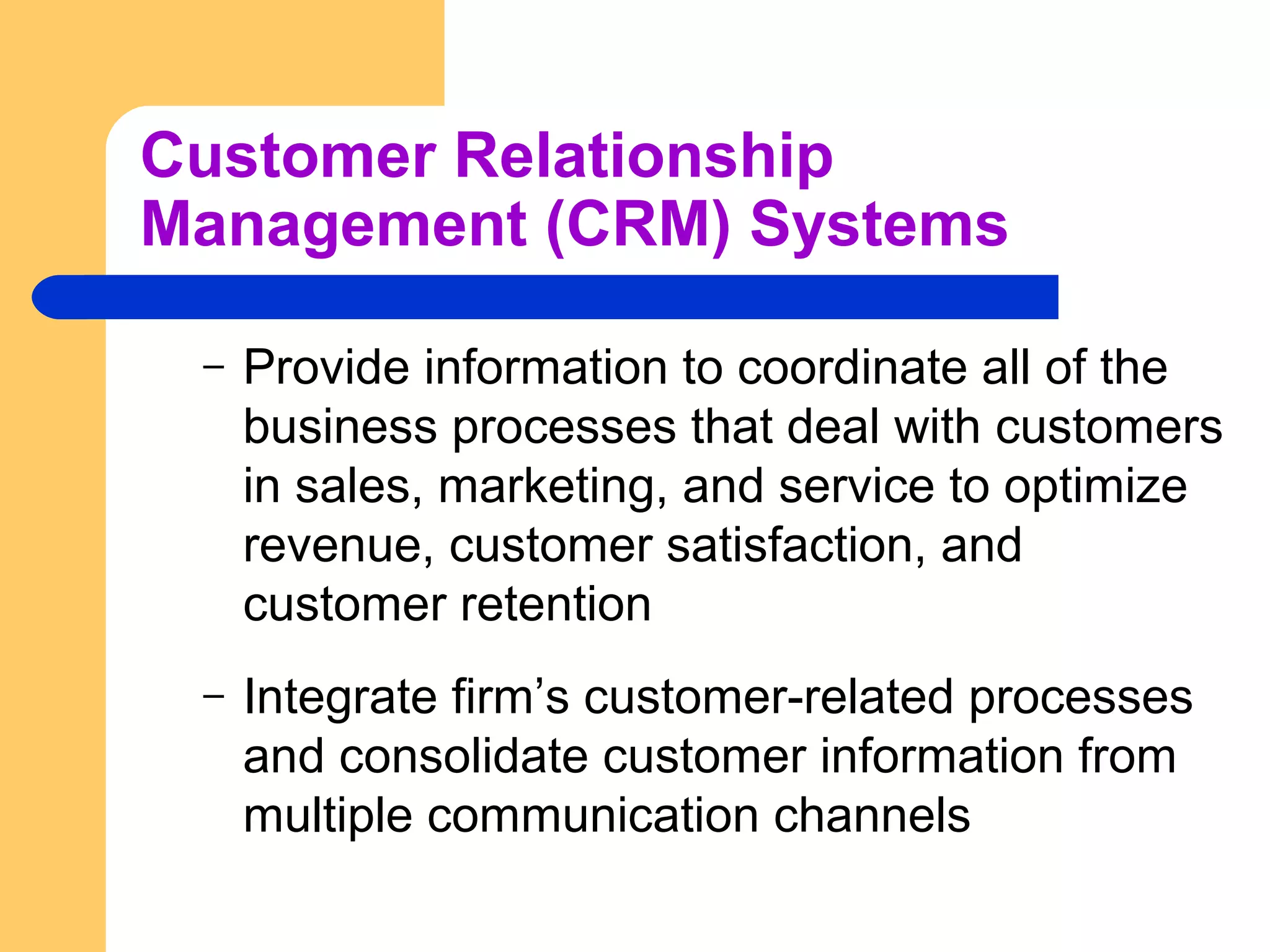 Customer Relationship Management (CRM) Systems

– Provide information to coordinate all of the business processes that deal with customers in sales, marketing, and service to optimize revenue, customer satisfaction, and customer retention

– Integrate firm’s customer-related processes and consolidate customer information from multiple communication channels